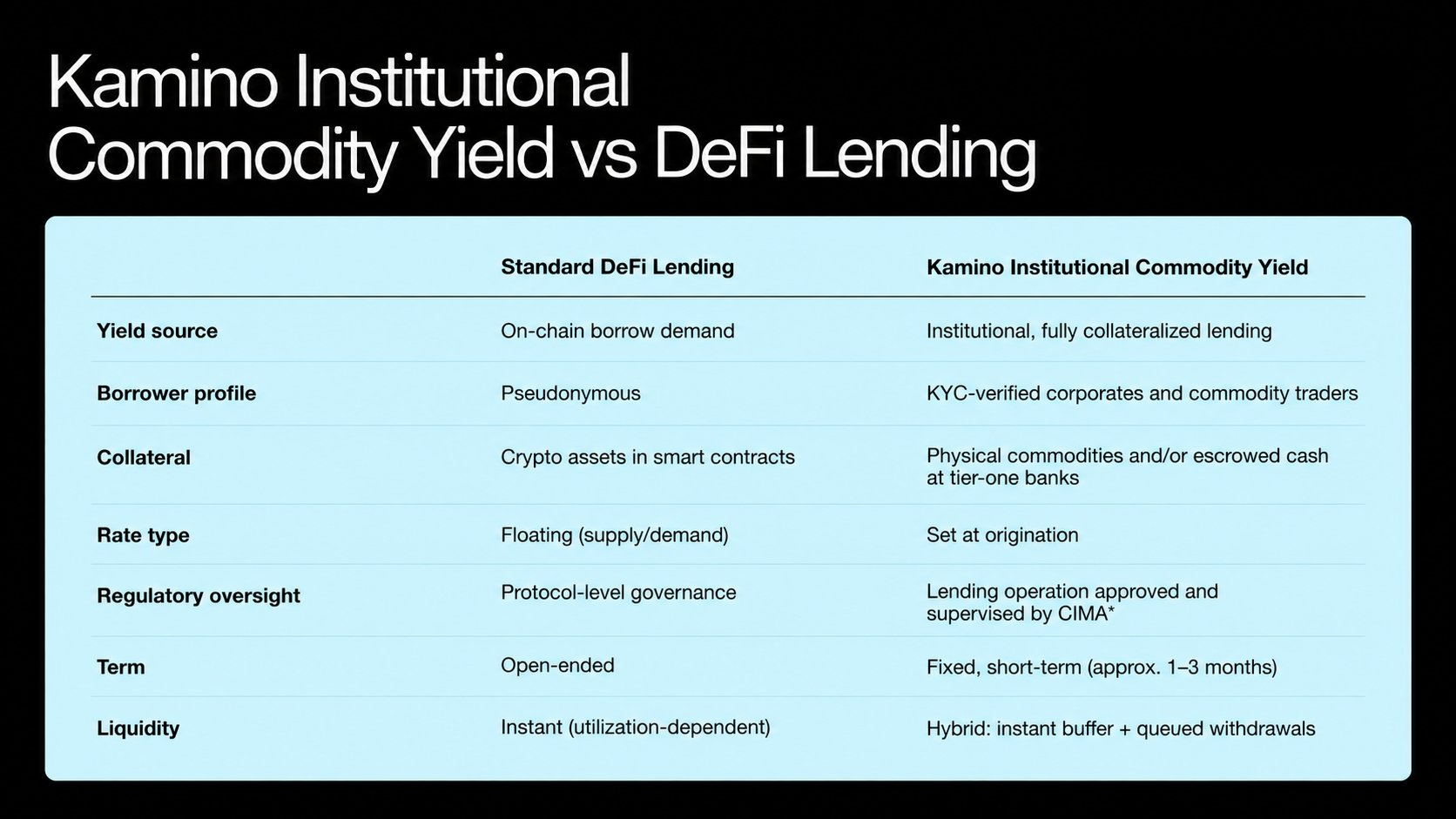 Kamino Institutional Commodity Yield vs DeFi Lending

| | Standard DeFi Lending | Kamino Institutional Commodity Yield |
|---|---|---|
| Yield source | On-chain borrow demand | Institutional, fully collateralized lending |
| Borrower profile | Pseudonymous | KYC-verified corporates and commodity traders |
| Collateral | Crypto assets in smart contracts | Physical commodities and/or escrowed cash at tier-one banks |
| Rate type | Floating (supply/demand) | Set at origination |
| Regulatory oversight | Protocol-level governance | Lending operation approved and supervised by CIMA* |
| Term | Open-ended | Fixed, short-term (approx. 1–3 months) |
| Liquidity | Instant (utilization-dependent) | Hybrid: instant buffer + queued withdrawals |